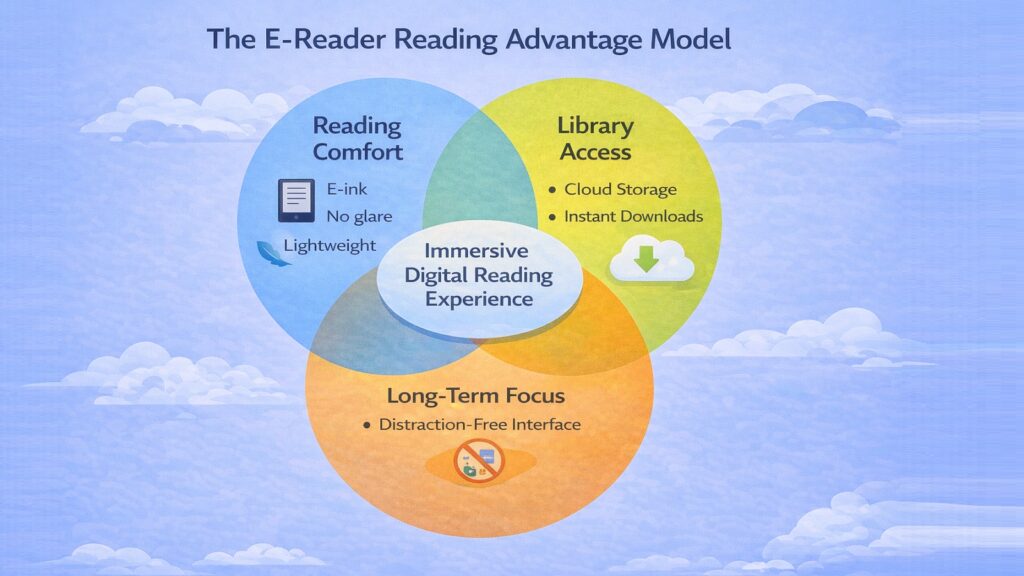 The E-Reader Reading Advantage Model

Reading Comfort

E-ink
No glare
Lightweight

Library Access

• Cloud Storage
• Instant Downloads

Immersive Digital Reading Experience

Long-Term Focus

• Distraction-Free Interface